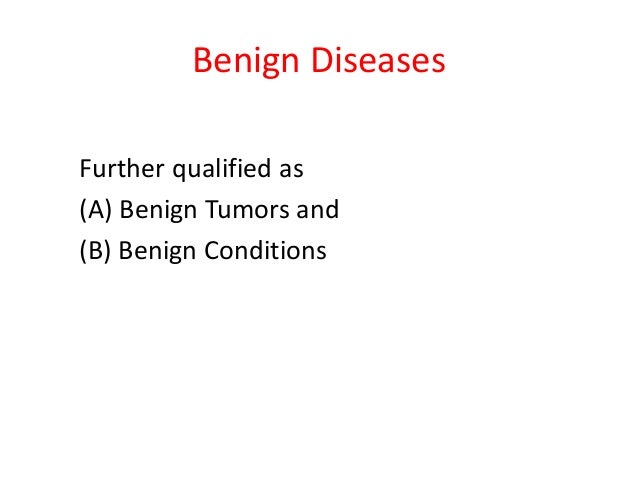 Benign Diseases

Further qualified as
(A) Benign Tumors and
(B) Benign Conditions